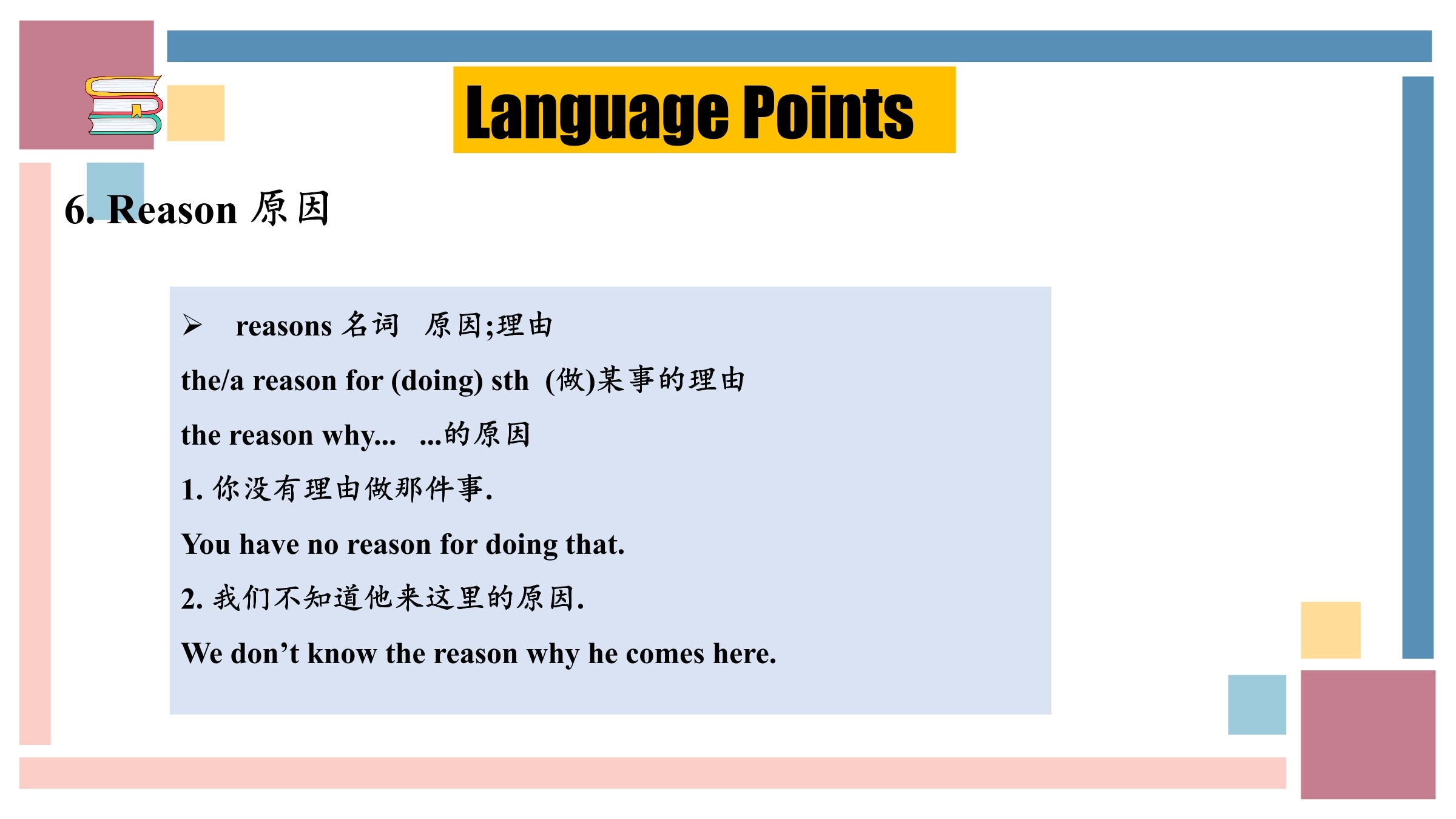 Language Points

6. Reason 原因

➢ reasons 名词 原因;理由

the/a reason for (doing) sth (做)某事的理由

the reason why... ...的原因

1. 你没有理由做那件事.

You have no reason for doing that.

2. 我们不知道他来这里的原因.

We don’t know the reason why he comes here.